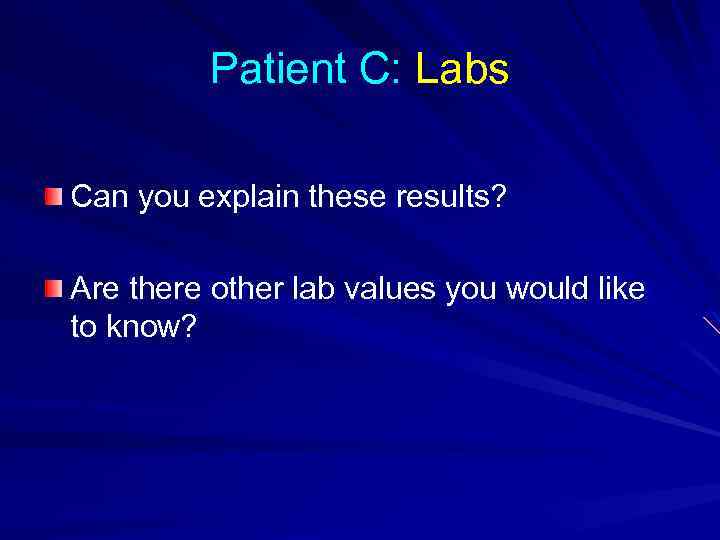 Patient C: Labs

Can you explain these results?

Are there other lab values you would like to know?